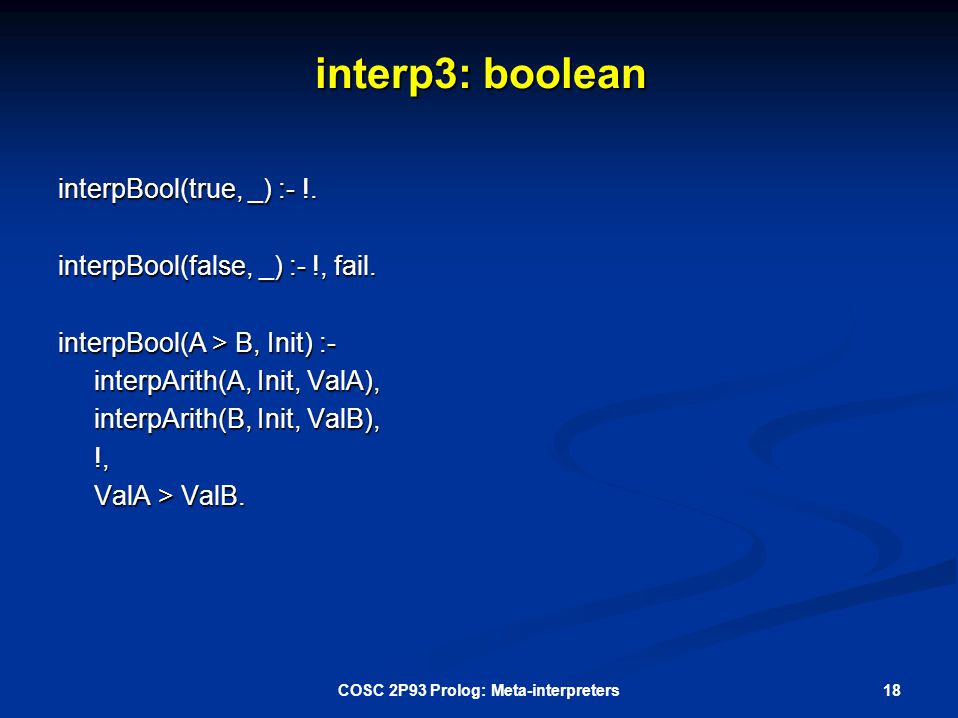 interp3: boolean

interpBool(true, _) :- !.

interpBool(false, _) :- !, fail.

interpBool(A > B, Init) :-
interpArith(A, Init, ValA),
interpArith(B, Init, ValB),
!,
ValA > ValB.

COSC 2P93 Prolog: Meta-interpreters

18